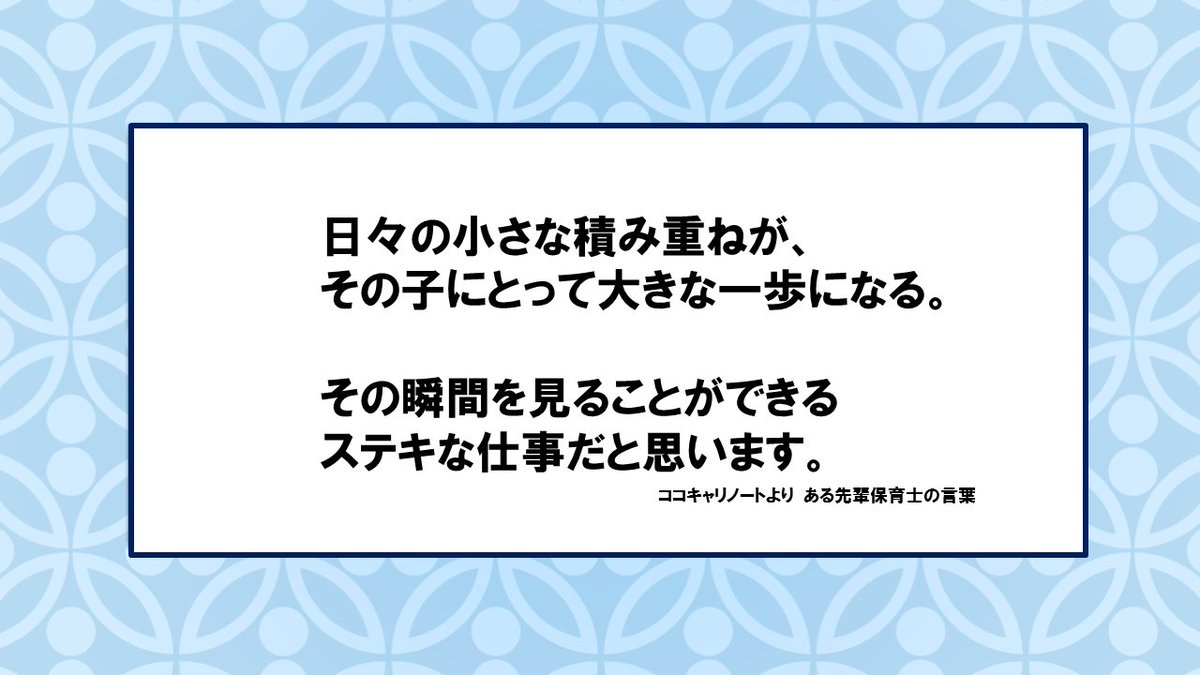 日々の小さな積み重ねが、
その子にとって大きな一歩になる。

その瞬間を見ることができる
ステキな仕事だと思います。

ココキャリノートより　ある先輩保育士の言葉